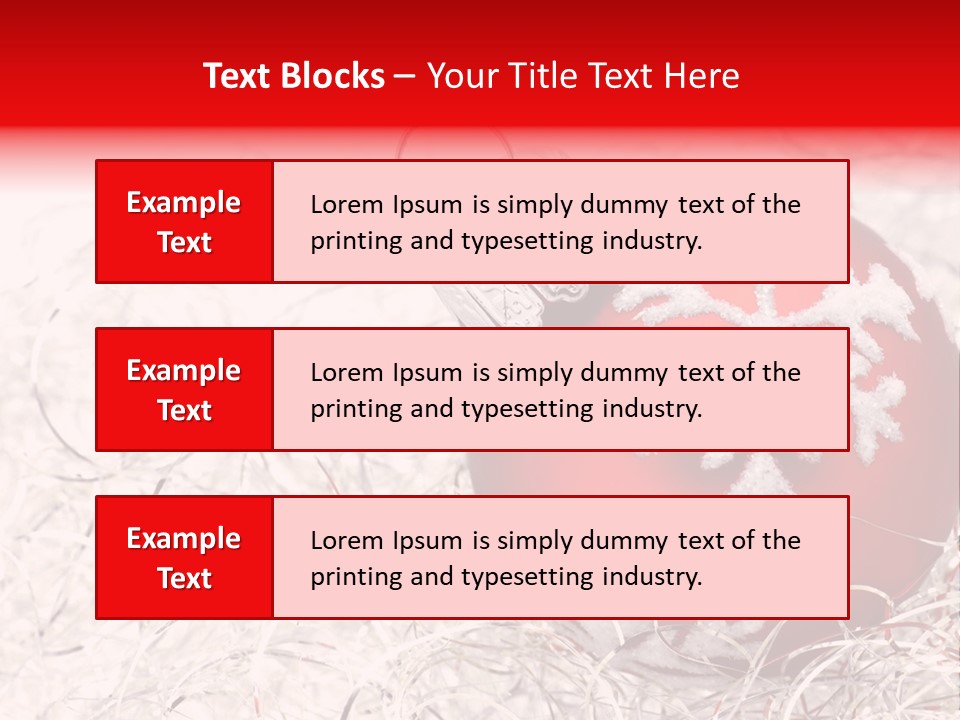 Text Blocks – Your Title Text Here

Example Text

Lorem Ipsum is simply dummy text of the printing and typesetting industry.

Example Text

Lorem Ipsum is simply dummy text of the printing and typesetting industry.

Example Text

Lorem Ipsum is simply dummy text of the printing and typesetting industry.